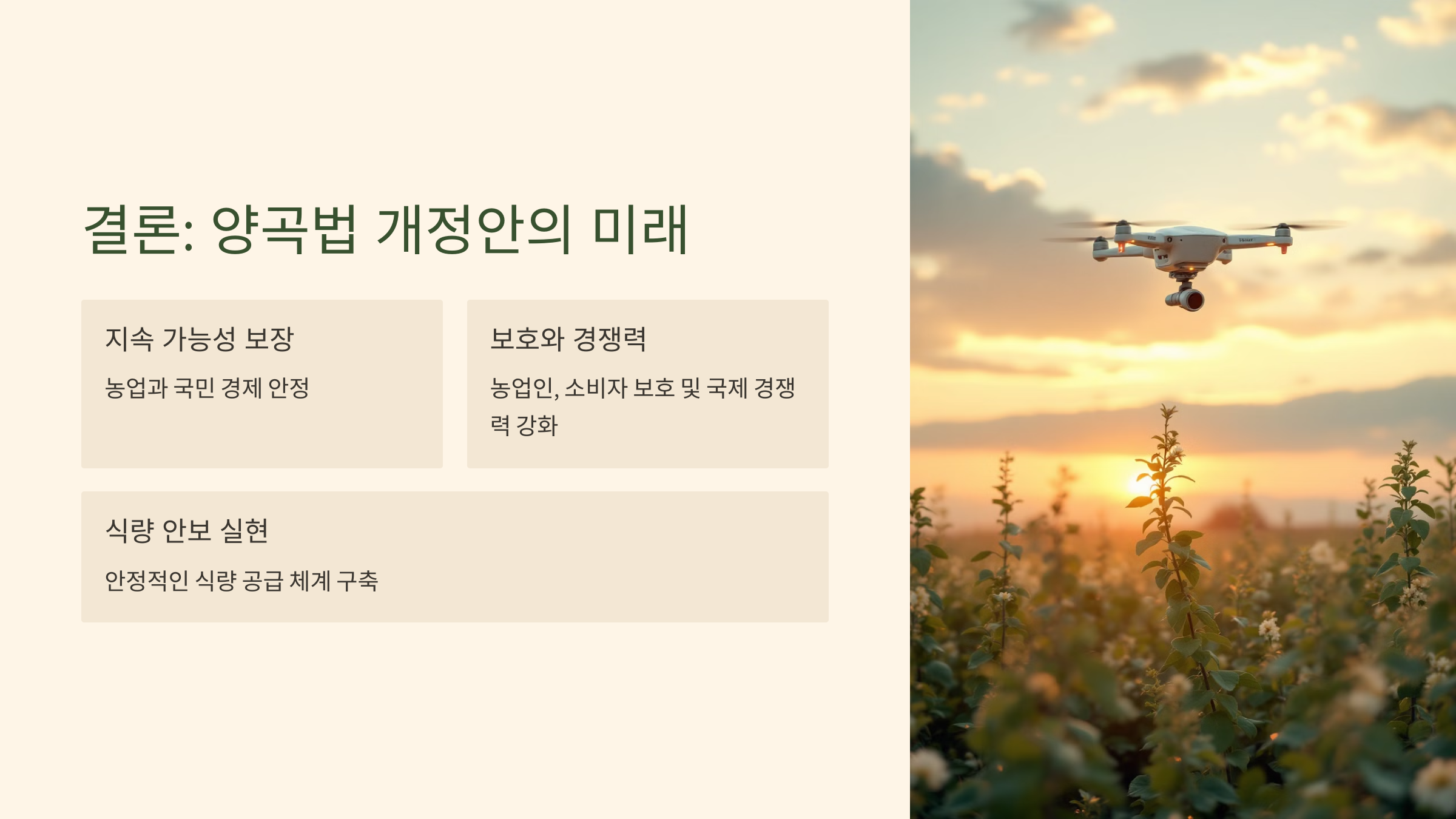 결론: 양곡법 개정안의 미래

지속 가능성 보장

농업과 국민 경제 안정

보호와 경쟁력

농업인, 소비자 보호 및 국제 경쟁력 강화

식량 안보 실현

안정적인 식량 공급 체계 구축